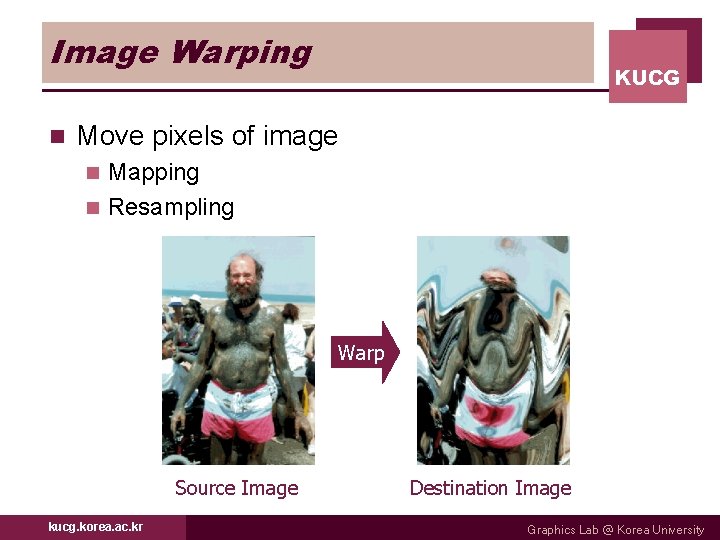 Image Warping

KUCG

Move pixels of image
Mapping
Resampling

Warp

Source Image

Destination Image

kucg.korea.ac.kr

Graphics Lab @ Korea University